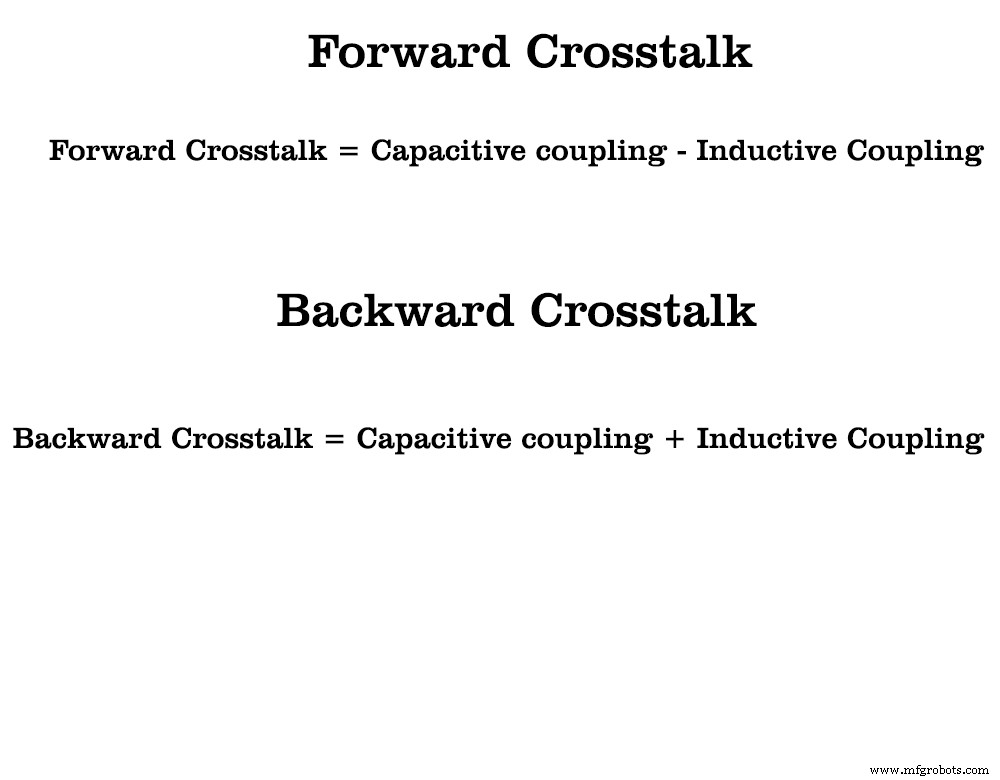 Forward Crosstalk

Forward Crosstalk = Capacitive coupling - Inductive Coupling

Backward Crosstalk

Backward Crosstalk = Capacitive coupling + Inductive Coupling

www.mfgrobots.com